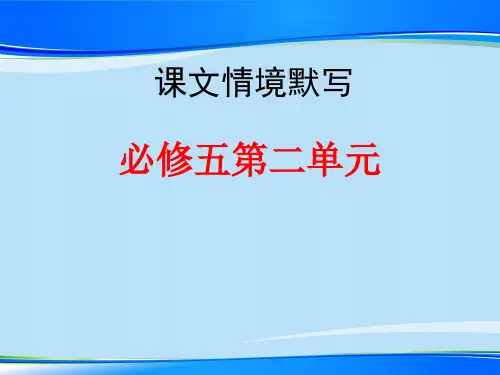 课文情境默写

必修五第二单元